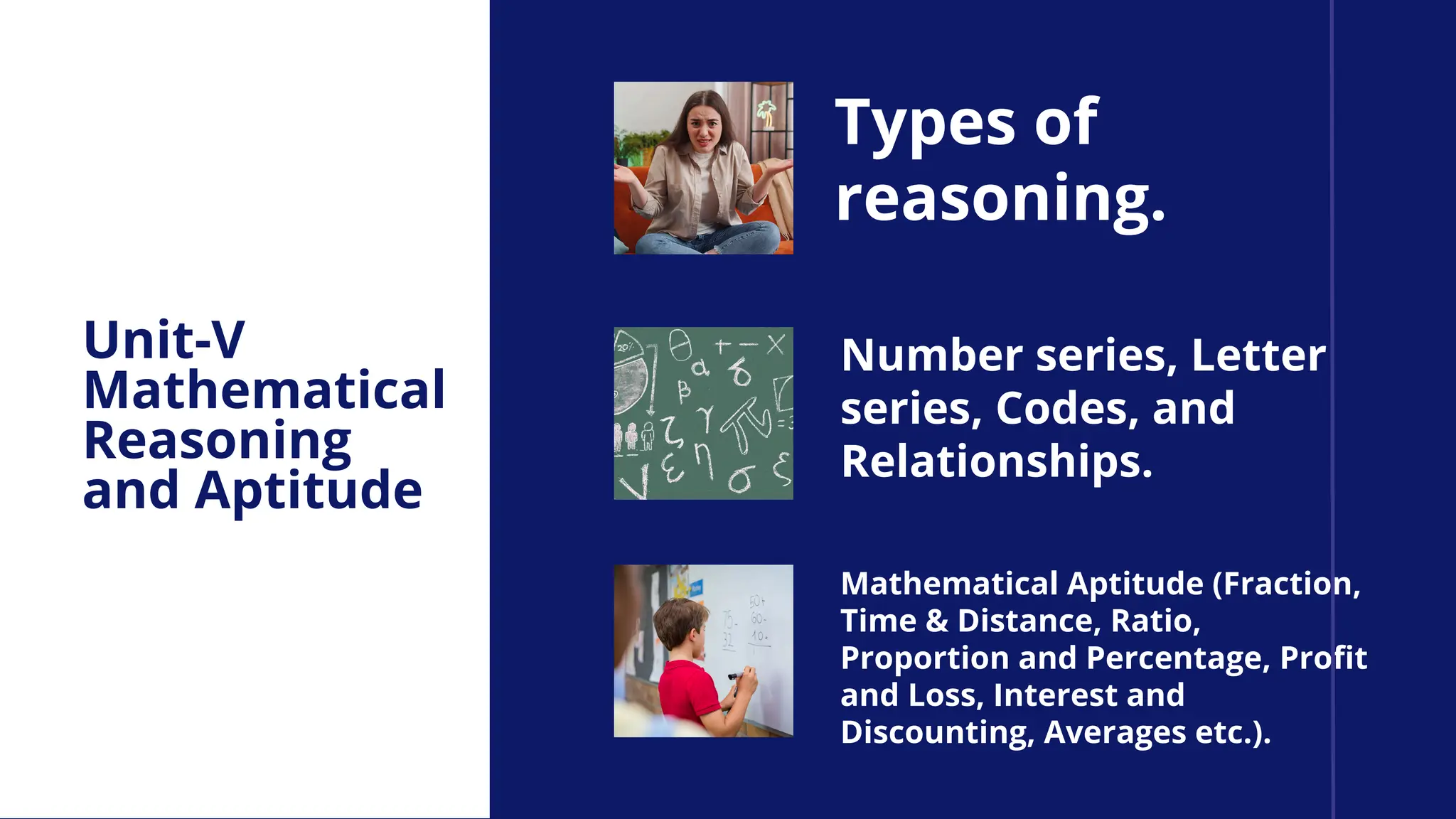 Unit-V Mathematical Reasoning and Aptitude

Types of reasoning.

Number series, Letter series, Codes, and Relationships.

Mathematical Aptitude (Fraction, Time & Distance, Ratio, Proportion and Percentage, Profit and Loss, Interest and Discounting, Averages etc.).